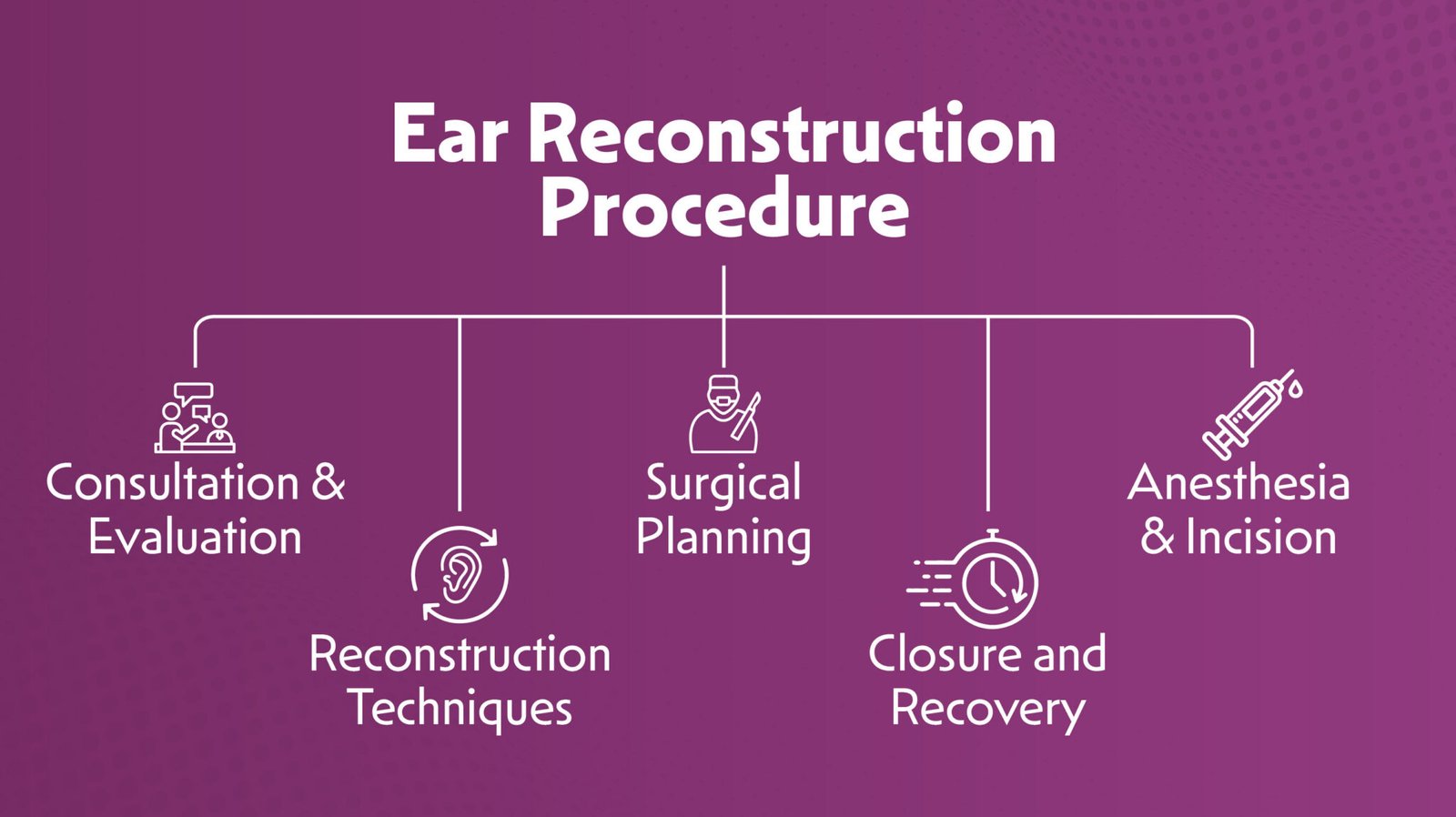 Ear Reconstruction Procedure

Consultation & Evaluation

Reconstruction Techniques

Surgical Planning

Closure and Recovery

Anesthesia & Incision